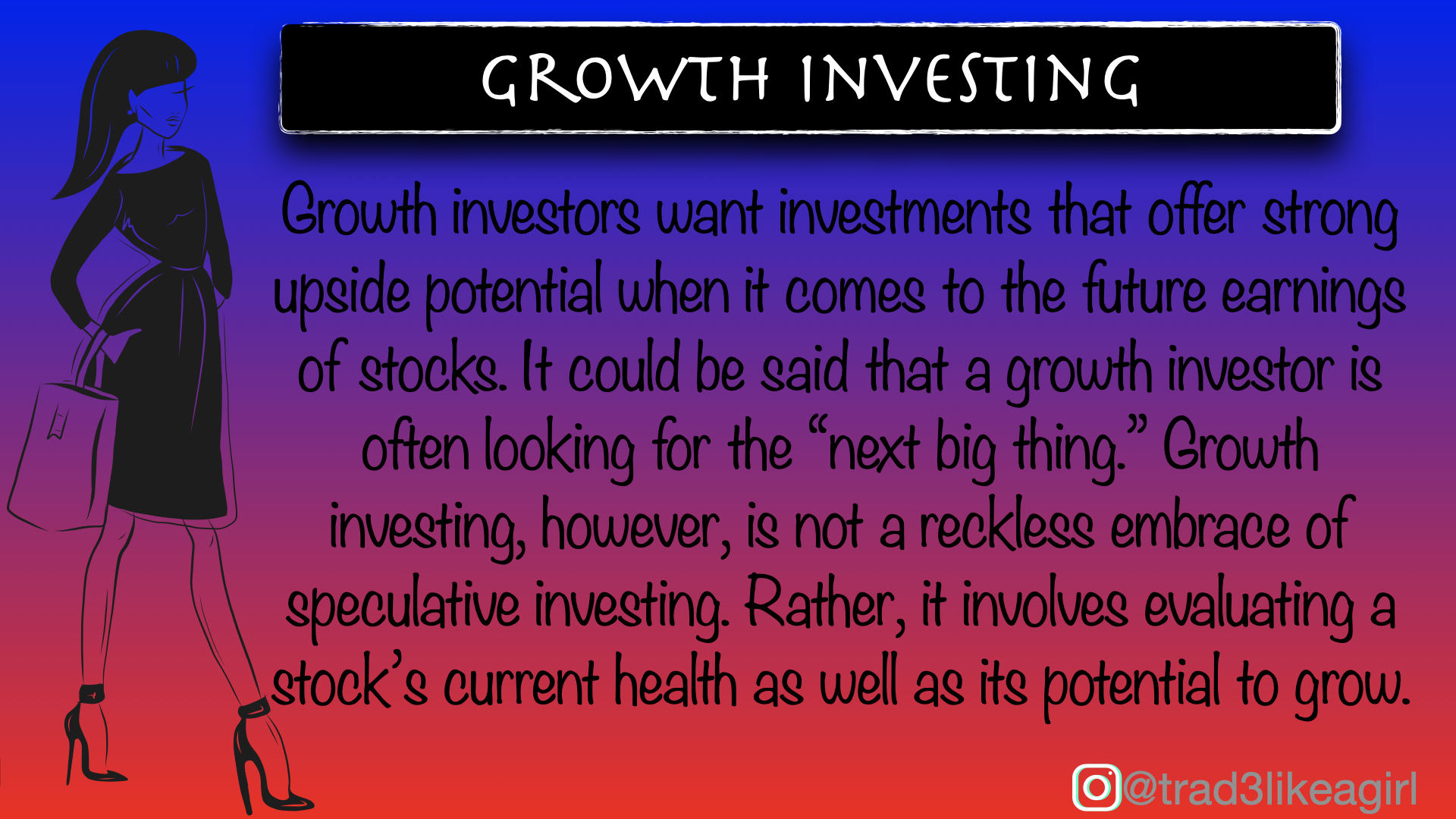 GROWTH INVESTING

Growth investors want investments that offer strong upside potential when it comes to the future earnings of stocks. It could be said that a growth investor is often looking for the “next big thing.” Growth investing, however, is not a reckless embrace of speculative investing. Rather, it involves evaluating a stock’s current health as well as its potential to grow.

@trad3likeagirl